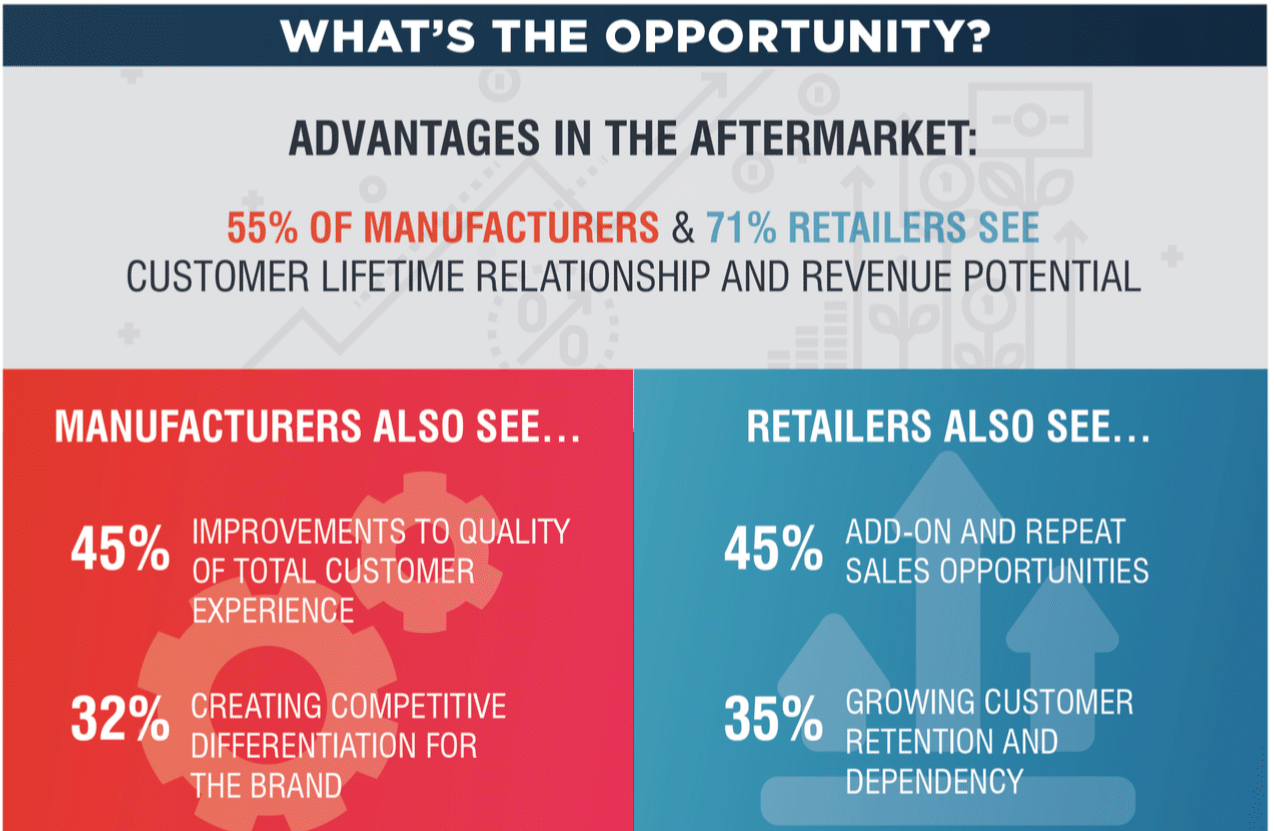 WHAT'S THE OPPORTUNITY?

ADVANTAGES IN THE AFTERMARKET:

55% OF MANUFACTURERS & 71% RETAILERS SEE CUSTOMER LIFETIME RELATIONSHIP AND REVENUE POTENTIAL

MANUFACTURERS ALSO SEE...

45% IMPROVEMENTS TO QUALITY OF TOTAL CUSTOMER EXPERIENCE

32% CREATING COMPETITIVE DIFFERENTIATION FOR THE BRAND

RETAILERS ALSO SEE...

45% ADD-ON AND REPEAT SALES OPPORTUNITIES

35% GROWING CUSTOMER RETENTION AND DEPENDENCY